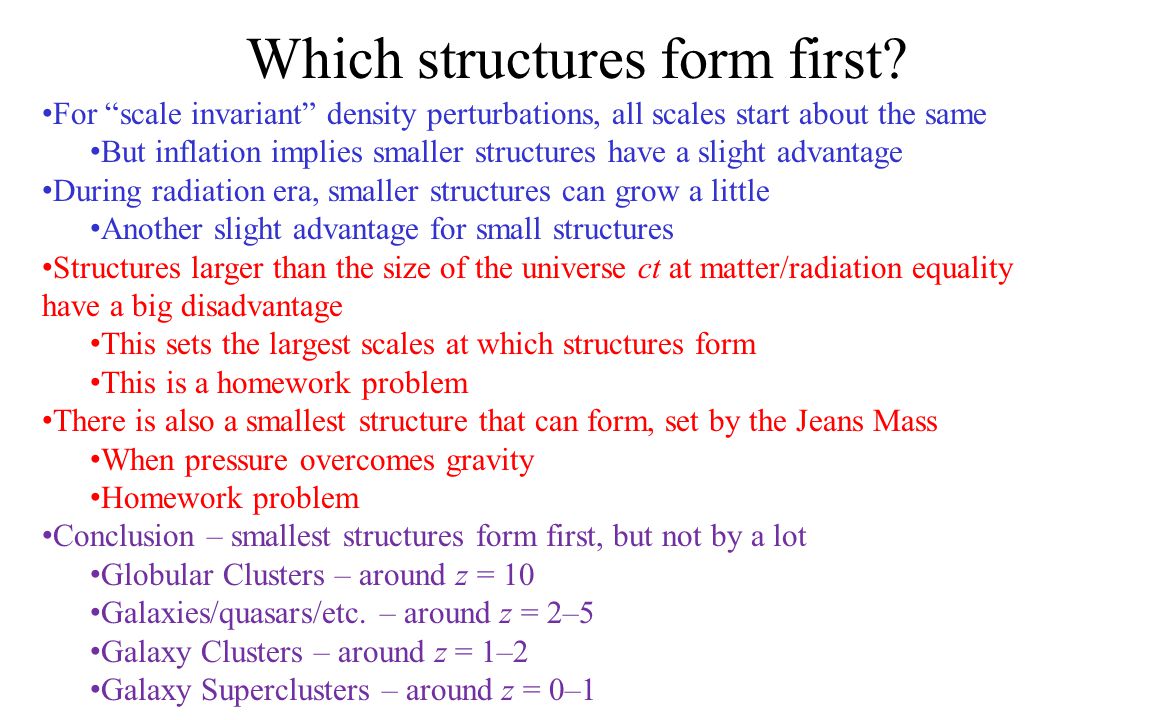 Which structures form first?

•For “scale invariant” density perturbations, all scales start about the same

•But inflation implies smaller structures have a slight advantage

•During radiation era, smaller structures can grow a little

•Another slight advantage for small structures

•Structures larger than the size of the universe $ct$ at matter/radiation equality have a big disadvantage

•This sets the largest scales at which structures form

•This is a homework problem

•There is also a smallest structure that can form, set by the Jeans Mass

•When pressure overcomes gravity

•Homework problem

•Conclusion – smallest structures form first, but not by a lot

•Globular Clusters – around $z = 10$

•Galaxies/quasars/etc. – around $z = 2–5$

•Galaxy Clusters – around $z = 1–2$

•Galaxy Superclusters – around $z = 0–1$